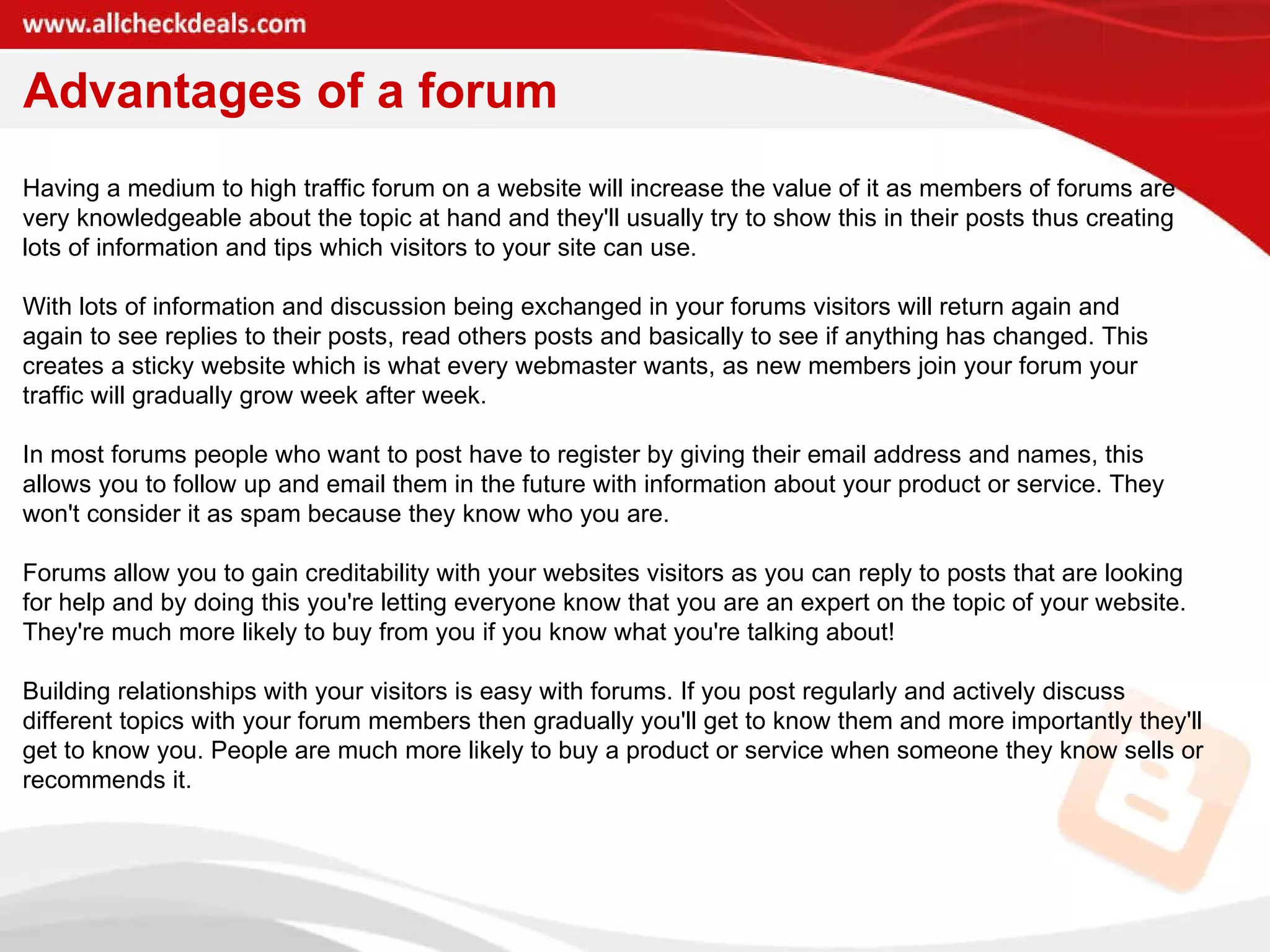 www.allcheckdeals.com

Advantages of a forum

Having a medium to high traffic forum on a website will increase the value of it as members of forums are very knowledgeable about the topic at hand and they'll usually try to show this in their posts thus creating lots of information and tips which visitors to your site can use.

With lots of information and discussion being exchanged in your forums visitors will return again and again to see replies to their posts, read others posts and basically to see if anything has changed. This creates a sticky website which is what every webmaster wants, as new members join your forum your traffic will gradually grow week after week.

In most forums people who want to post have to register by giving their email address and names, this allows you to follow up and email them in the future with information about your product or service. They won't consider it as spam because they know who you are.

Forums allow you to gain creditability with your websites visitors as you can reply to posts that are looking for help and by doing this you're letting everyone know that you are an expert on the topic of your website. They're much more likely to buy from you if you know what you're talking about!

Building relationships with your visitors is easy with forums. If you post regularly and actively discuss different topics with your forum members then gradually you'll get to know them and more importantly they'll get to know you. People are much more likely to buy a product or service when someone they know sells or recommends it.